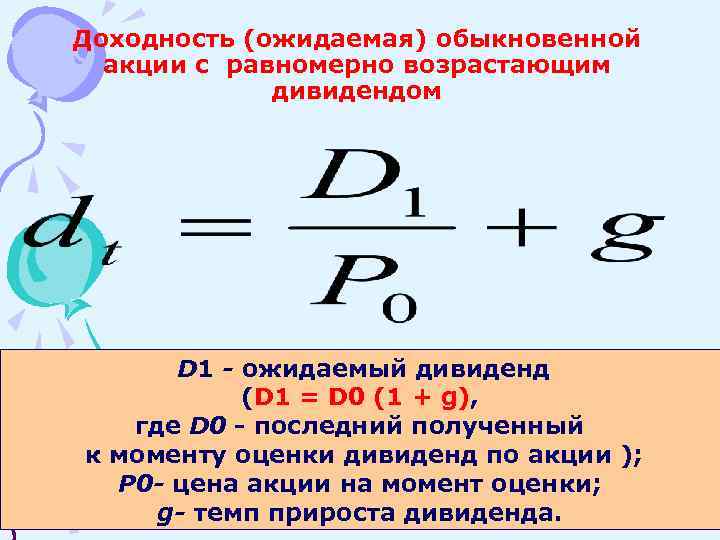 Доходность (ожидаемая) обыкновенной акции с равномерно возрастающим дивидендом

$d_t = \frac{D_1}{P_0} + g$

D1 - ожидаемый дивиденд
(D1 = D0 (1 + g),
где D0 - последний полученный
к моменту оценки дивиденд по акции );
P0- цена акции на момент оценки;
g- темп прироста дивиденда.